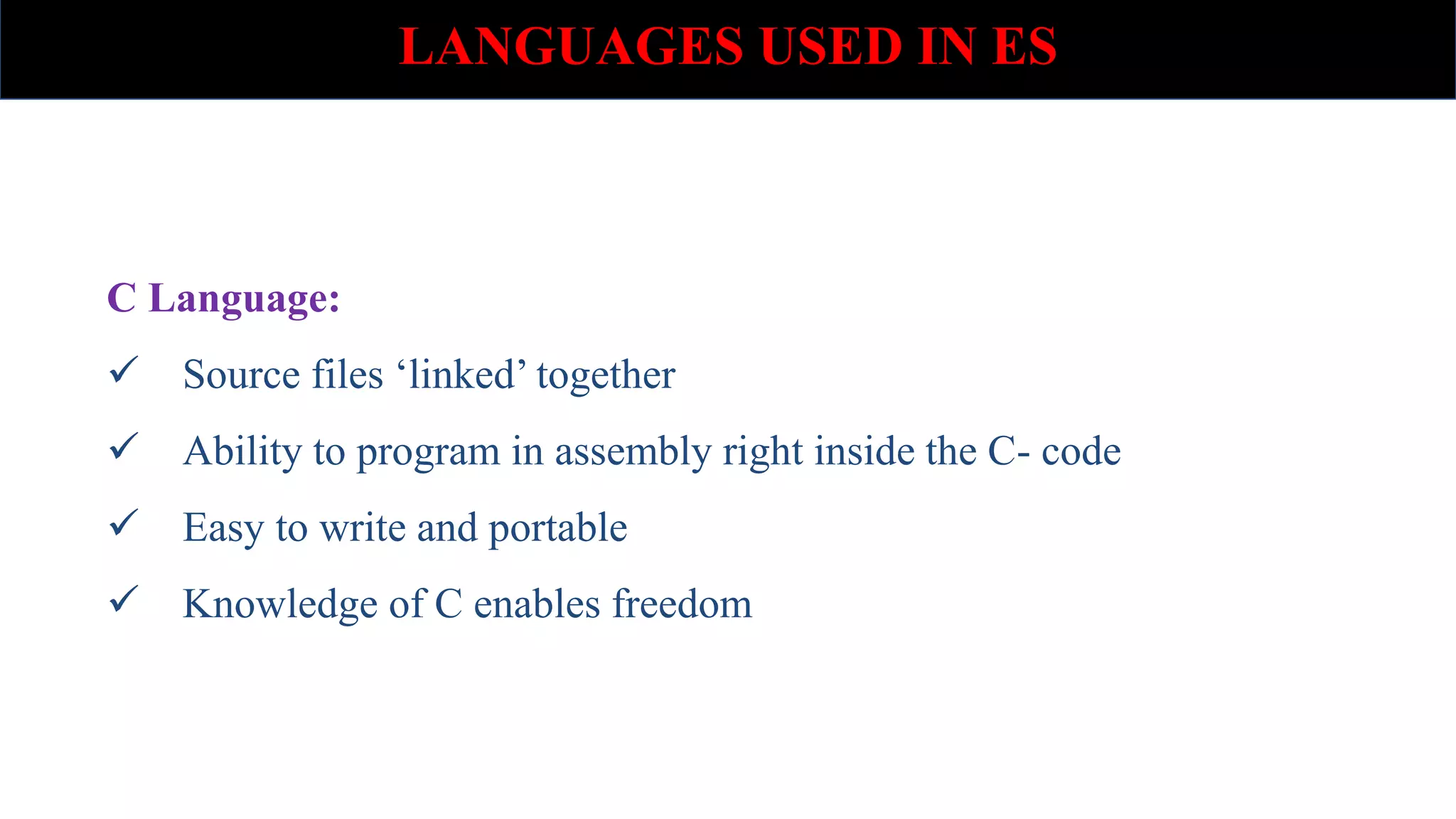 LANGUAGES USED IN ES

C Language:

✓ Source files ‘linked’ together

✓ Ability to program in assembly right inside the C- code

✓ Easy to write and portable

✓ Knowledge of C enables freedom